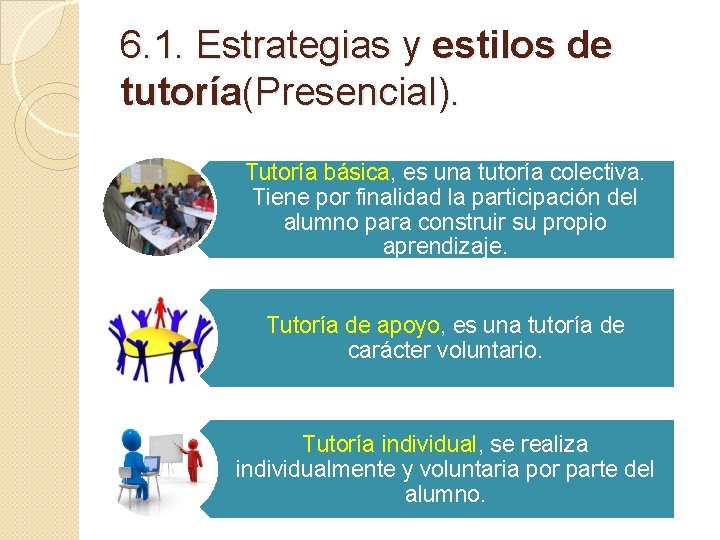 6.1. Estrategias y estilos de tutoría(Presencial).

Tutoría básica, es una tutoría colectiva. Tiene por finalidad la participación del alumno para construir su propio aprendizaje.

Tutoría de apoyo, es una tutoría de carácter voluntario.

Tutoría individual, se realiza individualmente y voluntaria por parte del alumno.